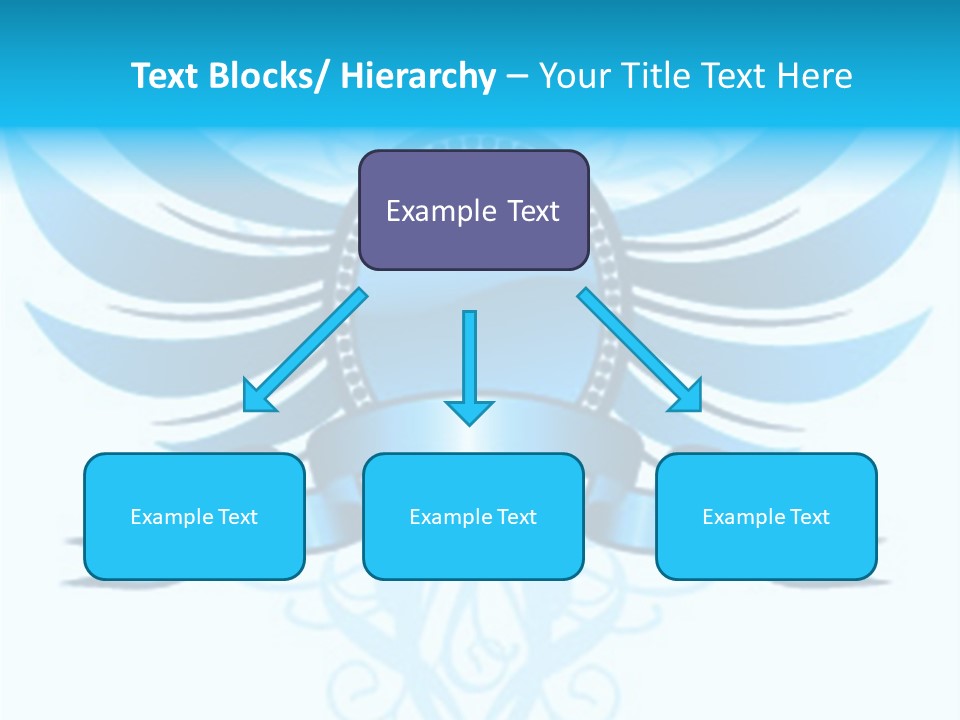 Text Blocks/ Hierarchy – Your Title Text Here

Example Text

Example Text

Example Text

Example Text